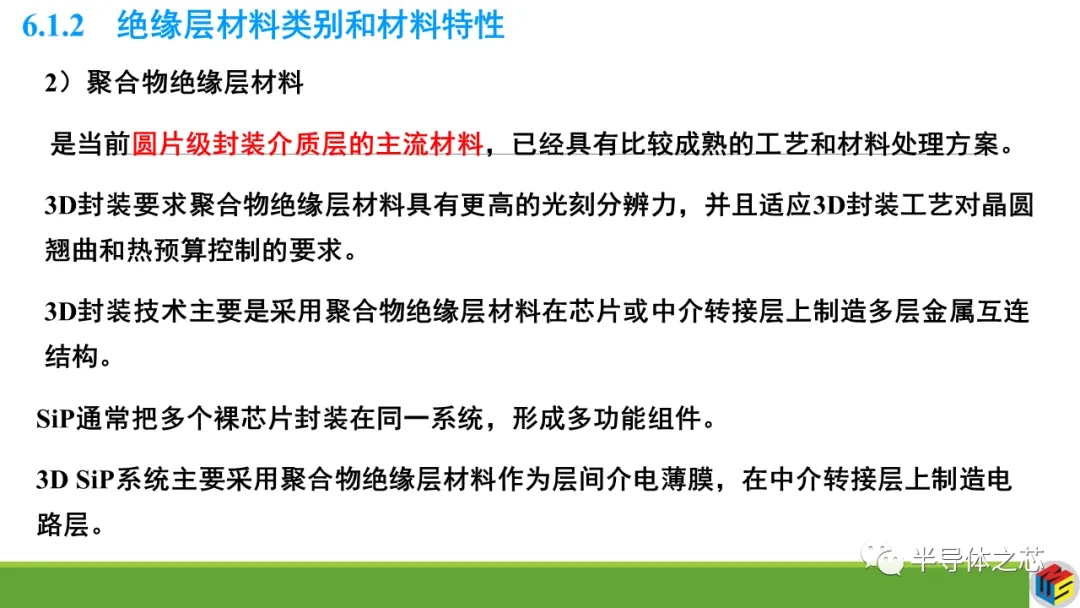 6.1.2　绝缘层材料类别和材料特性

2）聚合物绝缘层材料

是当前圆片级封装介质层的主流材料，已经具有比较成熟的工艺和材料处理方案。

3D封装要求聚合物绝缘层材料具有更高的光刻分辨力，并且适应3D封装工艺对晶圆翘曲和热预算控制的要求。

3D封装技术主要是采用聚合物绝缘层材料在芯片或中介转接层上制造多层金属互连结构。

SiP通常把多个裸芯片封装在同一系统，形成多功能组件。

3D SiP系统主要采用聚合物绝缘层材料作为层间介电薄膜，在中介转接层上制造电路层。

半导体之芯